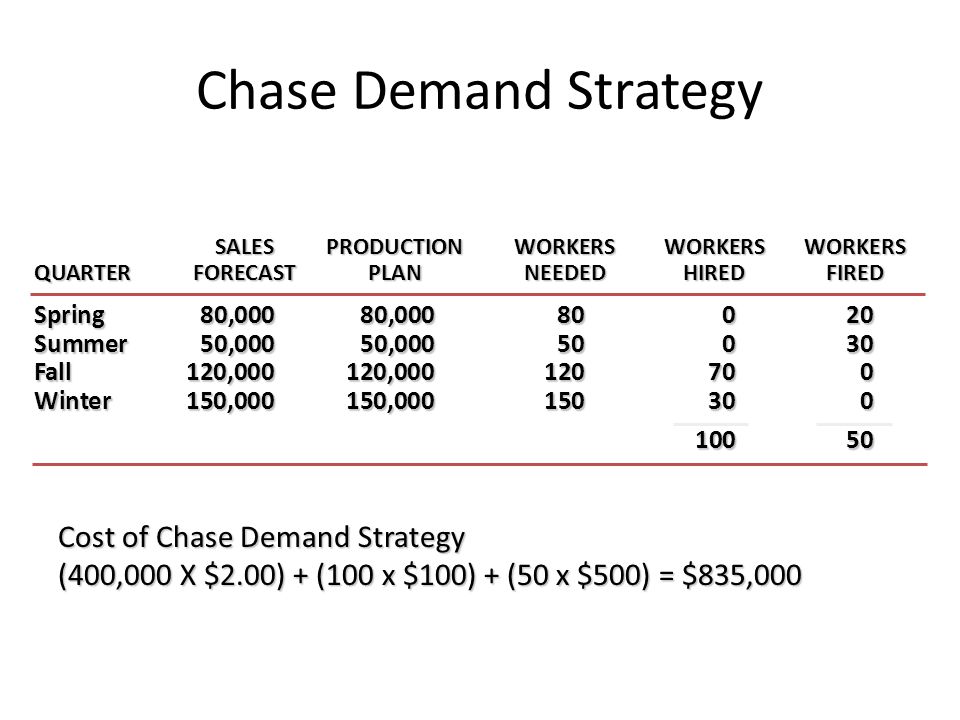 Chase Demand Strategy

| QUARTER | SALES FORECAST | PRODUCTION PLAN | WORKERS NEEDED | WORKERS HIRED | WORKERS FIRED |
|---|---|---|---|---|---|
| Spring | 80,000 | 80,000 | 80 | 0 | 20 |
| Summer | 50,000 | 50,000 | 50 | 0 | 30 |
| Fall | 120,000 | 120,000 | 120 | 70 | 0 |
| Winter | 150,000 | 150,000 | 150 | 30 | 0 |
| | | | | 100 | 50 |

Cost of Chase Demand Strategy
(400,000 X \$2.00) + (100 x \$100) + (50 x \$500) = \$835,000